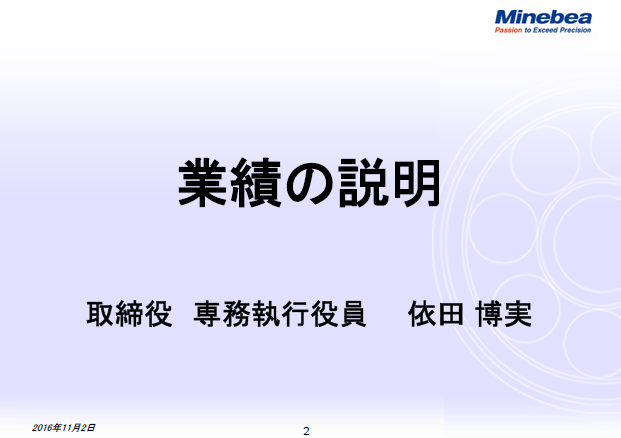 Minebea
Passion to Exceed Precision

業績の説明

取締役 専務執行役員 依田 博実

2016年11月2日

2